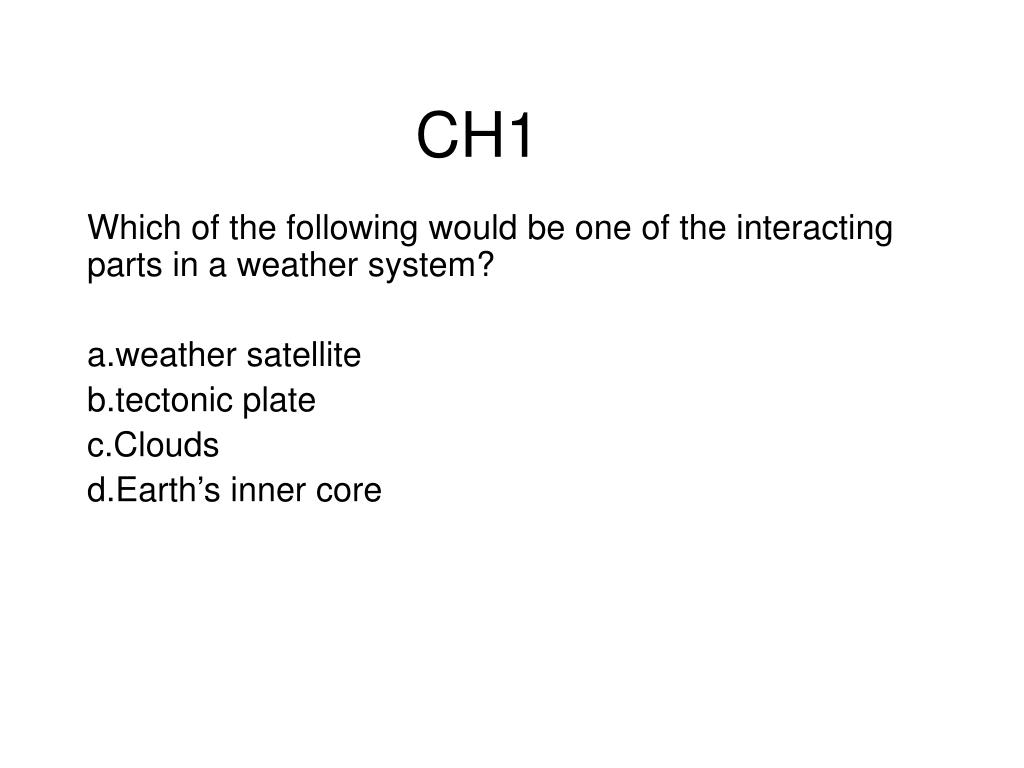 CH1

Which of the following would be one of the interacting parts in a weather system?

a.weather satellite
b.tectonic plate
c.Clouds
d.Earth’s inner core